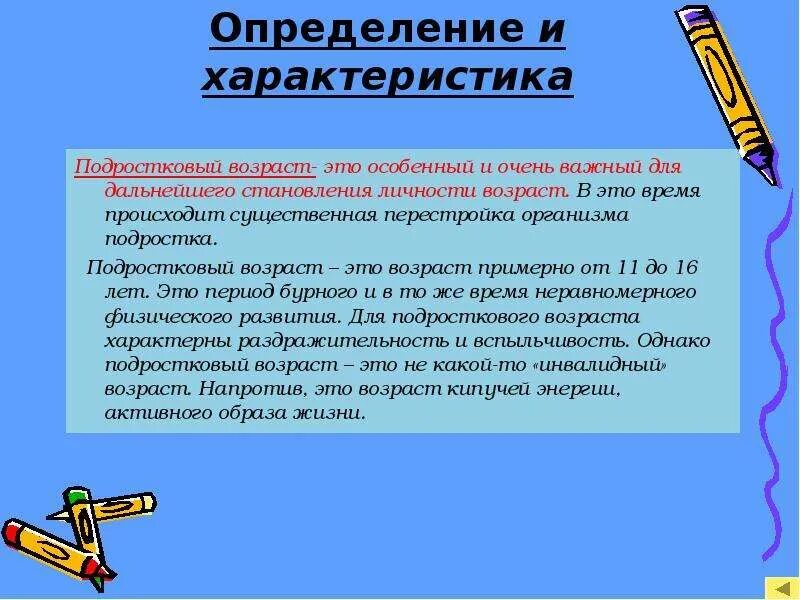 Определение и характеристика

Подростковый возраст- это особенный и очень важный для дальнейшего становления личности возраст. В это время происходит существенная перестройка организма подростка.

Подростковый возраст – это возраст примерно от 11 до 16 лет. Это период бурного и в то же время неравномерного физического развития. Для подросткового возраста характерны раздражительность и вспыльчивость. Однако подростковый возраст – это не какой-то «инвалидный» возраст. Напротив, это возраст кипучей энергии, активного образа жизни.